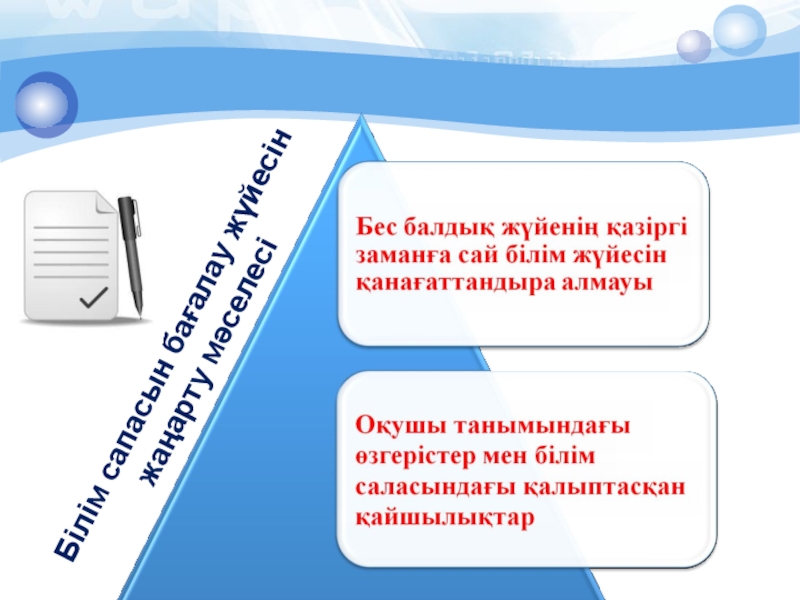 Білім сапасын бағалау жүйесін жаңарту мәселесі

Бес балдық жүйенің қазіргі заманға сай білім жүйесін қанағаттандыра алмауы

Оқушы танымындағы өзгерістер мен білім саласындағы қалыптасқан қайшылықтар